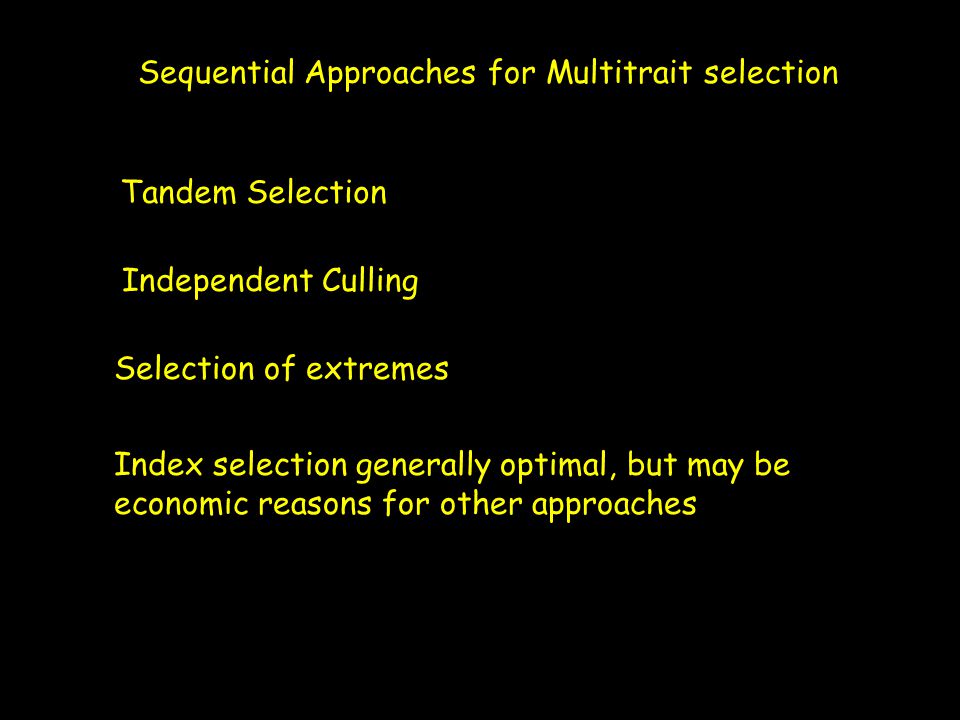 Sequential Approaches for Multitrait selection

Tandem Selection

Independent Culling

Selection of extremes

Index selection generally optimal, but may be economic reasons for other approaches